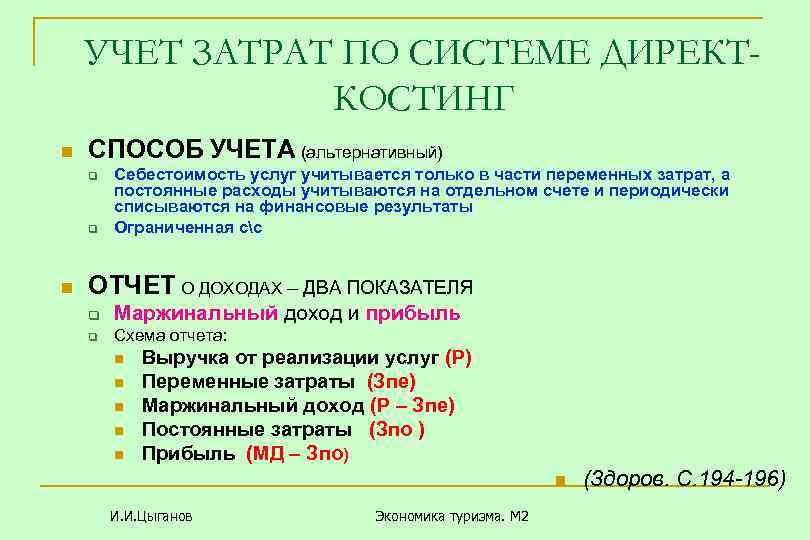 УЧЕТ ЗАТРАТ ПО СИСТЕМЕ ДИРЕКТ-КОСТИНГ

СПОСОБ УЧЕТА (альтернативный)

Себестоимость услуг учитывается только в части переменных затрат, а постоянные расходы учитываются на отдельном счете и периодически списываются на финансовые результаты

Ограниченная с\с

ОТЧЕТ О ДОХОДАХ – ДВА ПОКАЗАТЕЛЯ

Маржинальный доход и прибыль

Схема отчета:

Выручка от реализации услуг (Р)

Переменные затраты (Зпе)

Маржинальный доход (Р – Зпе)

Постоянные затраты (Зпо )

Прибыль (МД – Зпо)

(Здоров. С.194-196)

И.И.Цыганов

Экономика туризма. М2